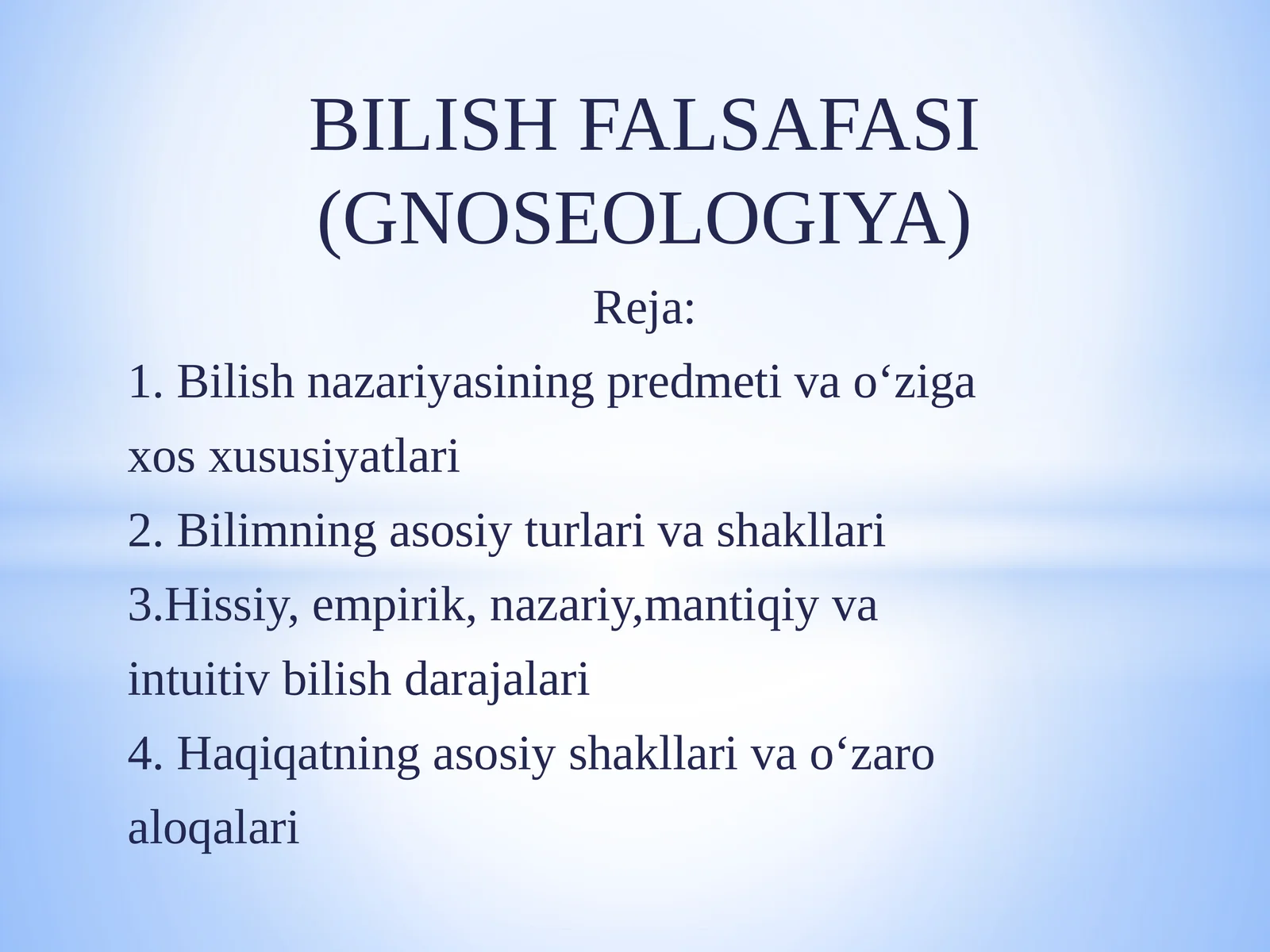 BILISH FALSAFASI (GNOSEOLOGIYA)

Reja:

1. Bilish nazariyasining predmeti va o‘ziga xos xususiyatlari
2. Bilimning asosiy turlari va shakllari
3.Hissiy, empirik, nazariy,mantiqiy va intuitiv bilish darajalari
4. Haqiqatning asosiy shakllari va o‘zaro aloqalari